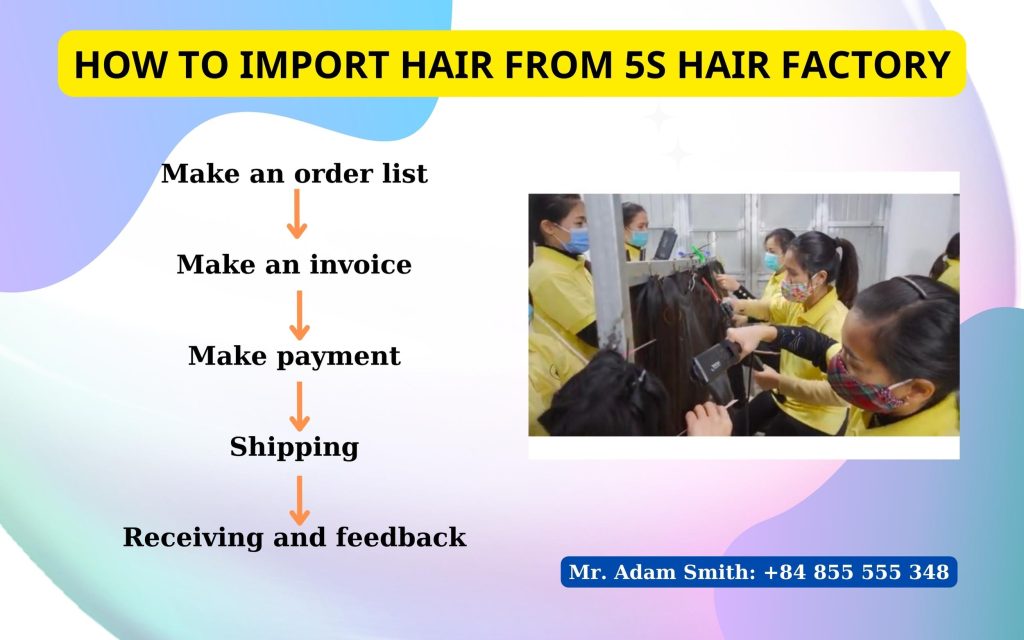 HOW TO IMPORT HAIR FROM 5S HAIR FACTORY

Make an order list

Make an invoice

Make payment

Shipping

Receiving and feedback

Mr. Adam Smith: +84 855 555 348